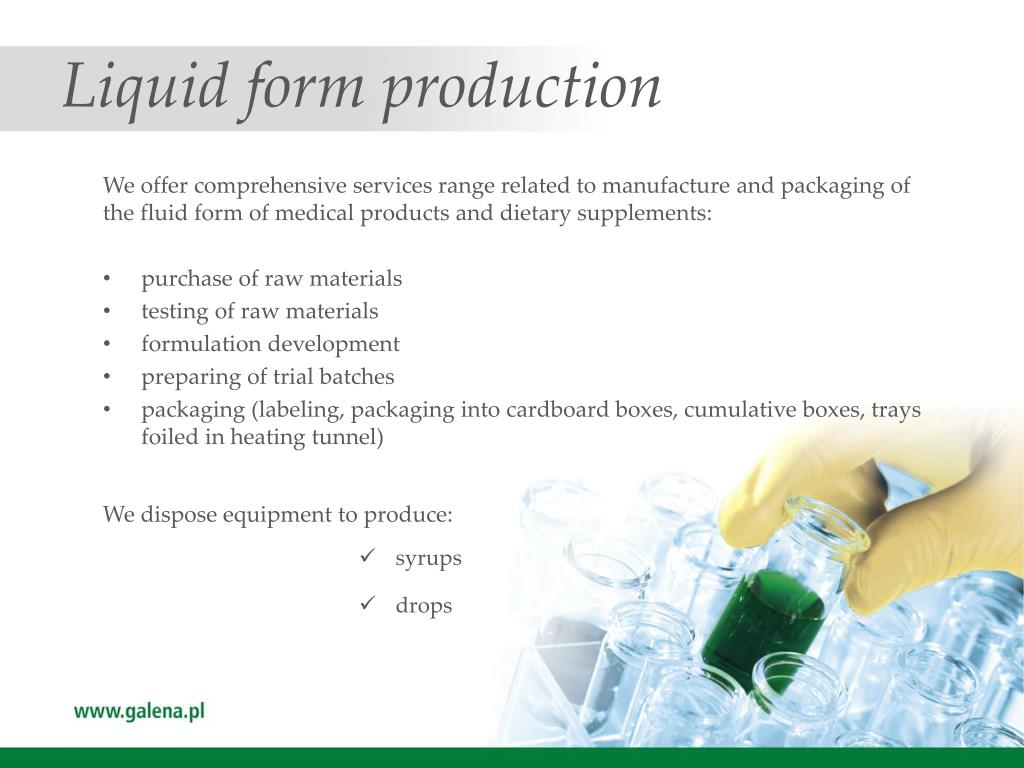 Liquid form production

We offer comprehensive services range related to manufacture and packaging of the fluid form of medical products and dietary supplements:

• purchase of raw materials
• testing of raw materials
• formulation development
• preparing of trial batches
• packaging (labeling, packaging into cardboard boxes, cumulative boxes, trays foiled in heating tunnel)

We dispose equipment to produce:

✓ syrups
✓ drops

www.galena.pl